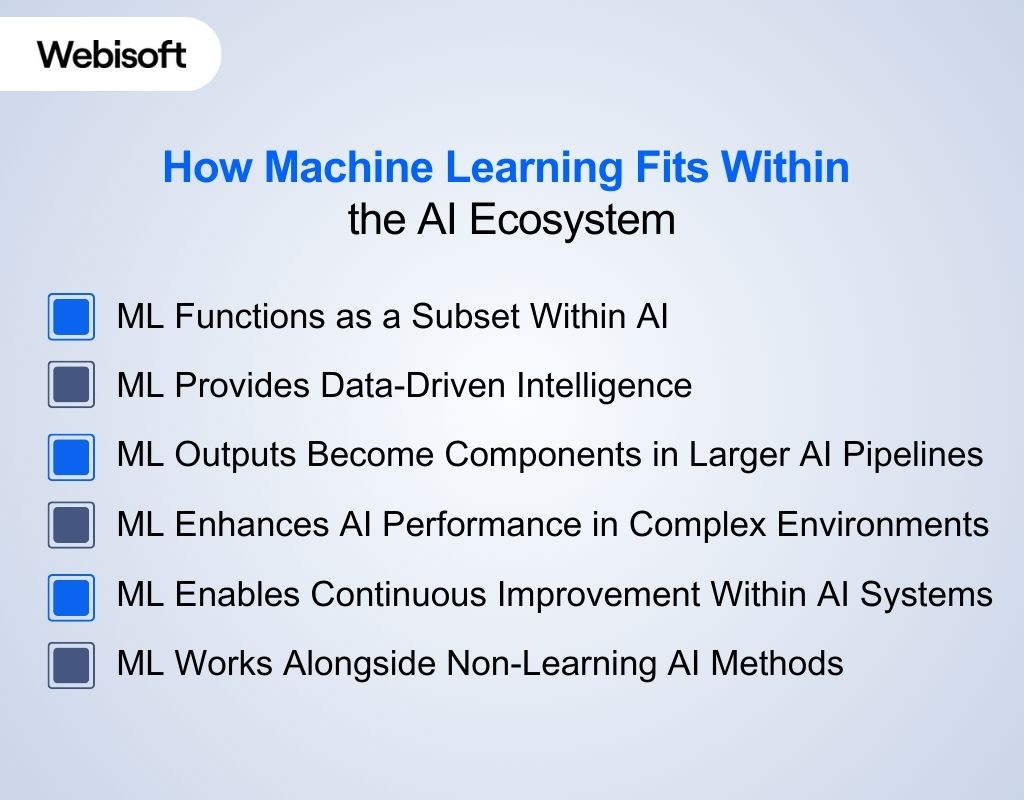 Webisoft

How Machine Learning Fits Within the AI Ecosystem

ML Functions as a Subset Within AI

ML Provides Data-Driven Intelligence

ML Outputs Become Components in Larger AI Pipelines

ML Enhances AI Performance in Complex Environments

ML Enables Continuous Improvement Within AI Systems

ML Works Alongside Non-Learning AI Methods